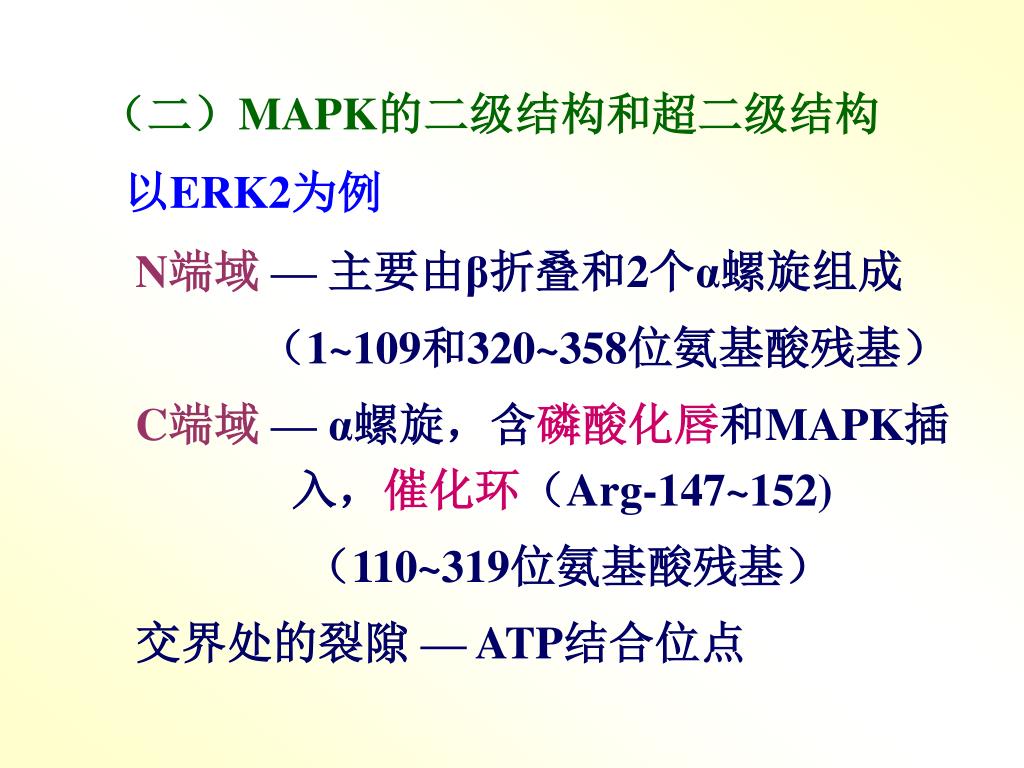 （二）MAPK的二级结构和超二级结构

以ERK2为例

N端域 — 主要由β折叠和2个α螺旋组成

（1~109和320~358位氨基酸残基）

C端域 — α螺旋，含磷酸化唇和MAPK插入，催化环（Arg-147~152)

（110~319位氨基酸残基）

交界处的裂隙 — ATP结合位点